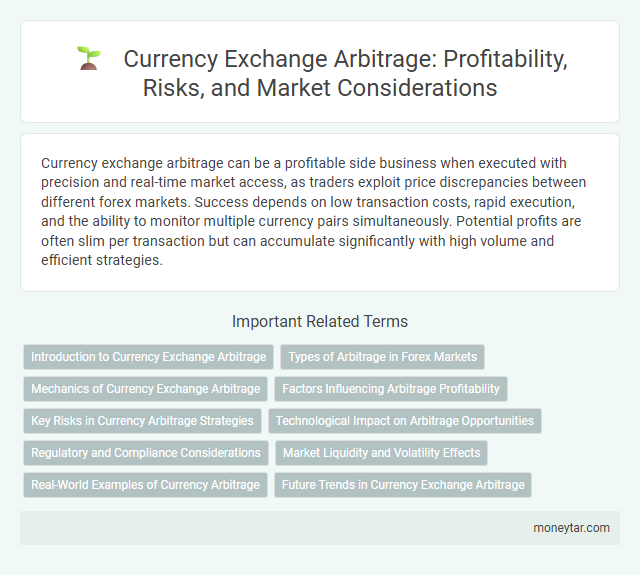 Currency Exchange Arbitrage: Profitability, Risks, and Market Considerations

Currency exchange arbitrage can be a profitable side business when executed with precision and real-time market access, as traders exploit price discrepancies between different forex markets. Success depends on low transaction costs, rapid execution, and the ability to monitor multiple currency pairs simultaneously. Potential profits are often slim per transaction but can accumulate significantly with high volume and efficient strategies.

Important Related Terms

Introduction to Currency Exchange Arbitrage
Types of Arbitrage in Forex Markets
Mechanics of Currency Exchange Arbitrage
Factors Influencing Arbitrage Profitability
Key Risks in Currency Arbitrage Strategies
Technological Impact on Arbitrage Opportunities
Regulatory and Compliance Considerations
Market Liquidity and Volatility Effects
Real-World Examples of Currency Arbitrage
Future Trends in Currency Exchange Arbitrage

moneytar.com